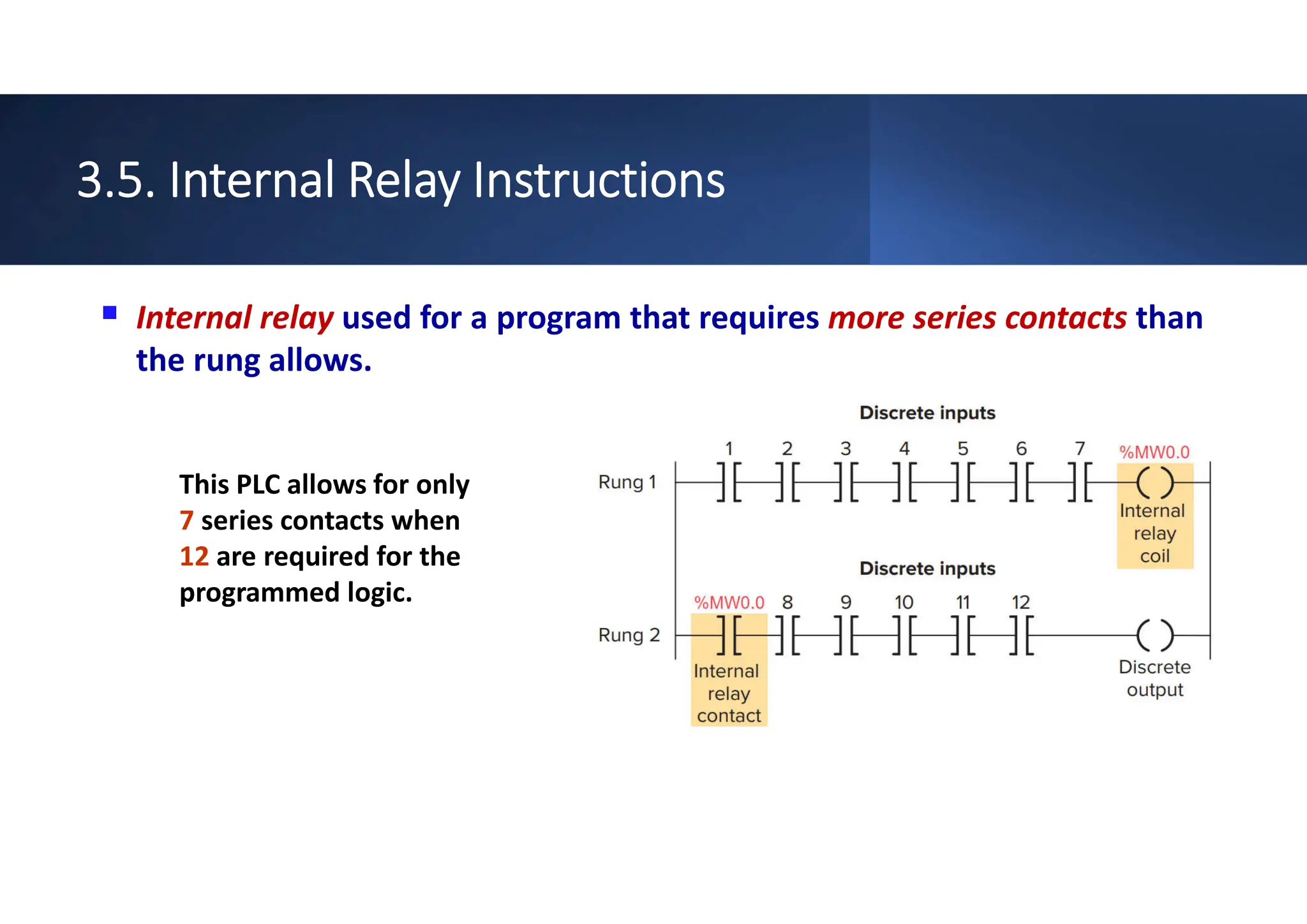 3.5. Internal Relay Instructions

Internal relay used for a program that requires more series contacts than the rung allows.

This PLC allows for only 7 series contacts when 12 are required for the programmed logic.

Discrete inputs

1 2 3 4 5 6 7 %MW0.0

Rung 1

Internal relay coil

Discrete inputs

%MW0.0 8 9 10 11 12

Rung 2

Internal relay contact

Discrete output